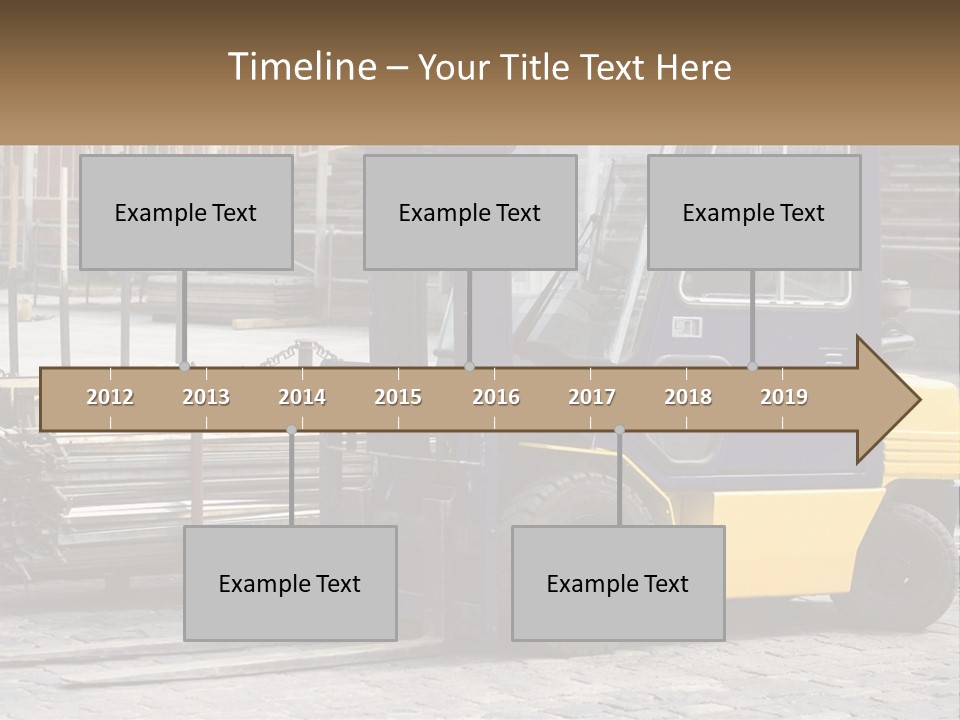 Timeline – Your Title Text Here

Example Text

Example Text

Example Text

2012 2013 2014 2015 2016 2017 2018 2019

Example Text

Example Text